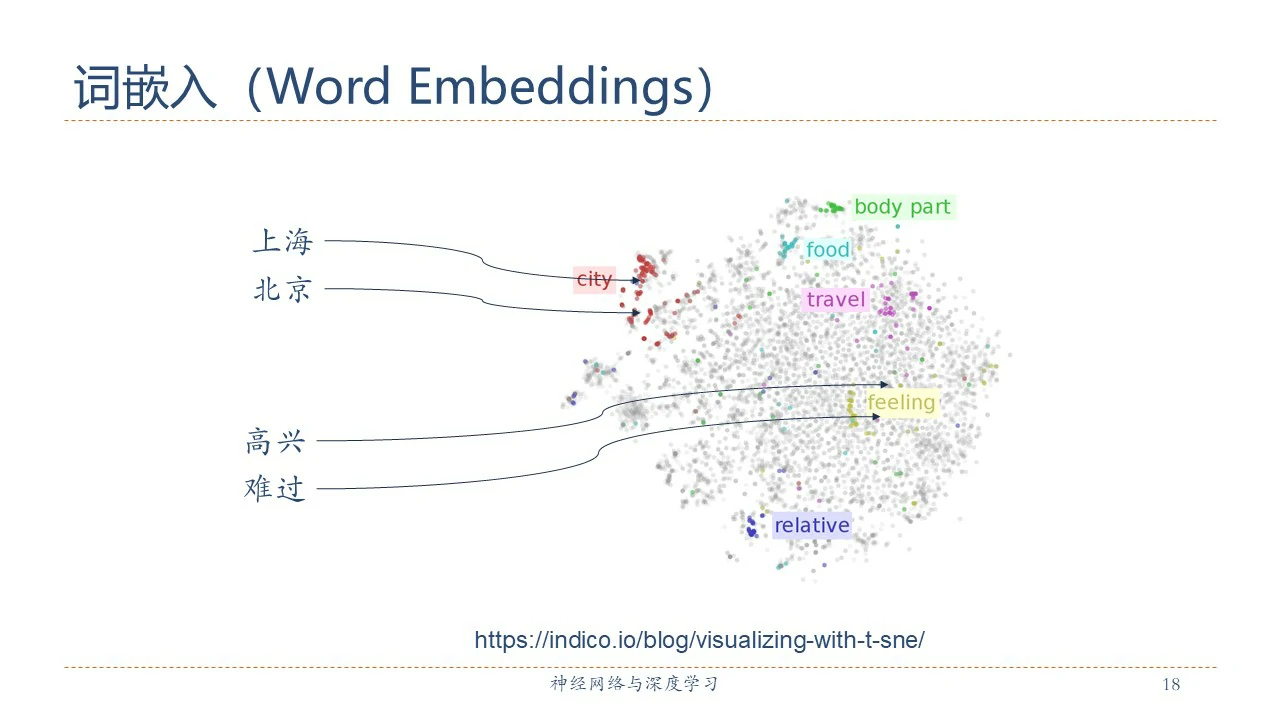 词嵌入（Word Embeddings）

上海
北京
高兴
难过

body part
food
city
travel
feeling
relative

https://indico.io/blog/visualizing-with-t-sne/

神经网络与深度学习

18